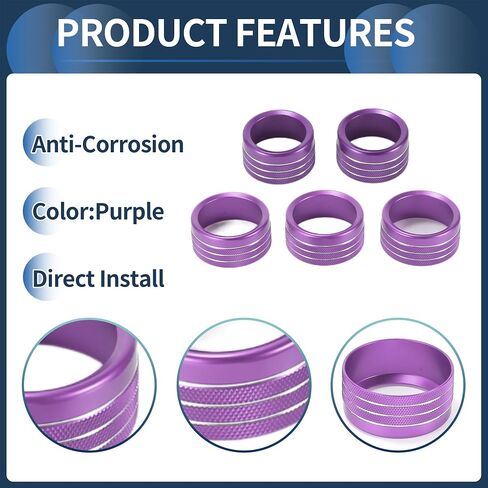 PRODUCT FEATURES

Anti-Corrosion

Color:Purple

Direct Install